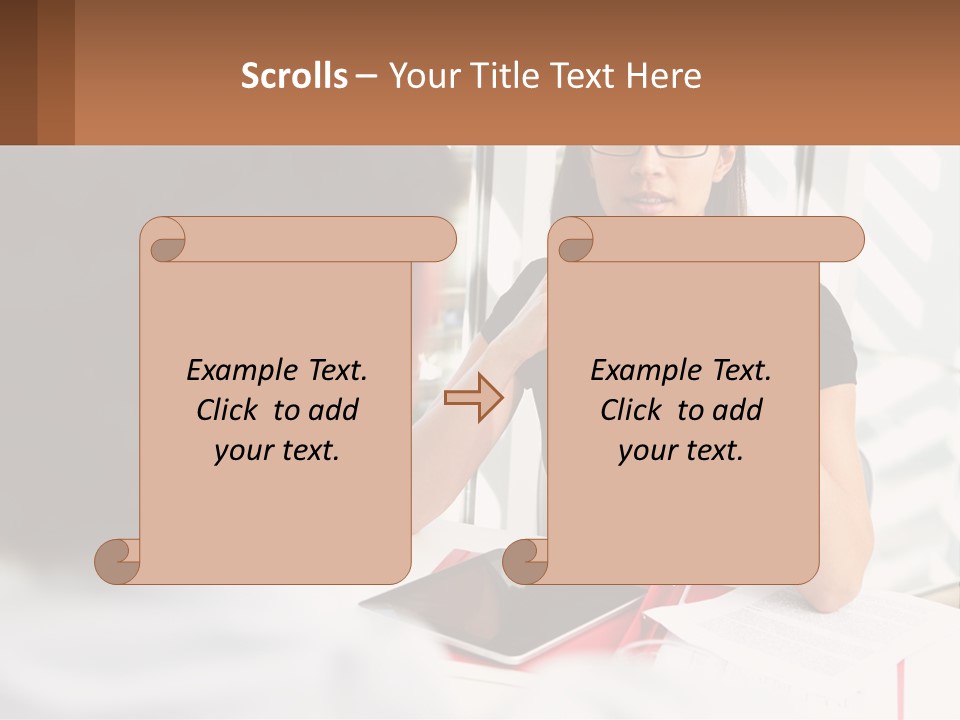 Scrolls – Your Title Text Here

Example Text. Click to add your text.

Example Text. Click to add your text.